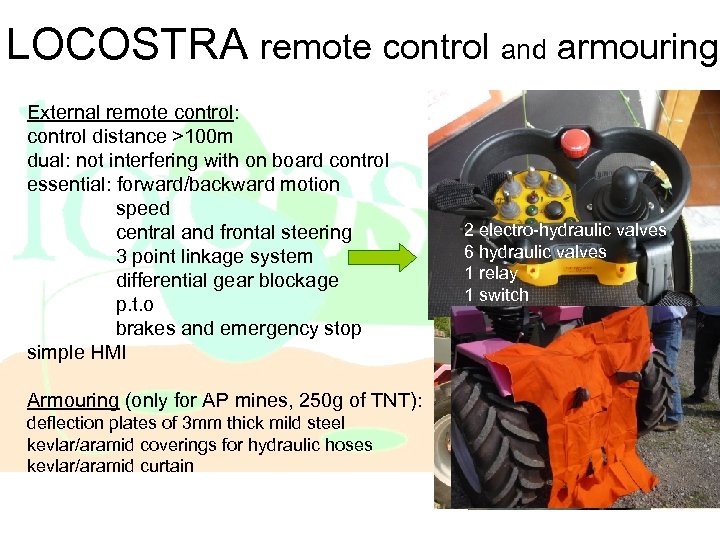 LOCOSTRA remote control and armouring

External remote control:
control distance >100m
dual: not interfering with on board control
essential: forward/backward motion
speed
central and frontal steering
3 point linkage system
differential gear blockage
p.t.o
brakes and emergency stop
simple HMI

Armouring (only for AP mines, 250g of TNT):
deflection plates of 3mm thick mild steel
kevlar/aramid coverings for hydraulic hoses
kevlar/aramid curtain

2 electro-hydraulic valves
6 hydraulic valves
1 relay
1 switch